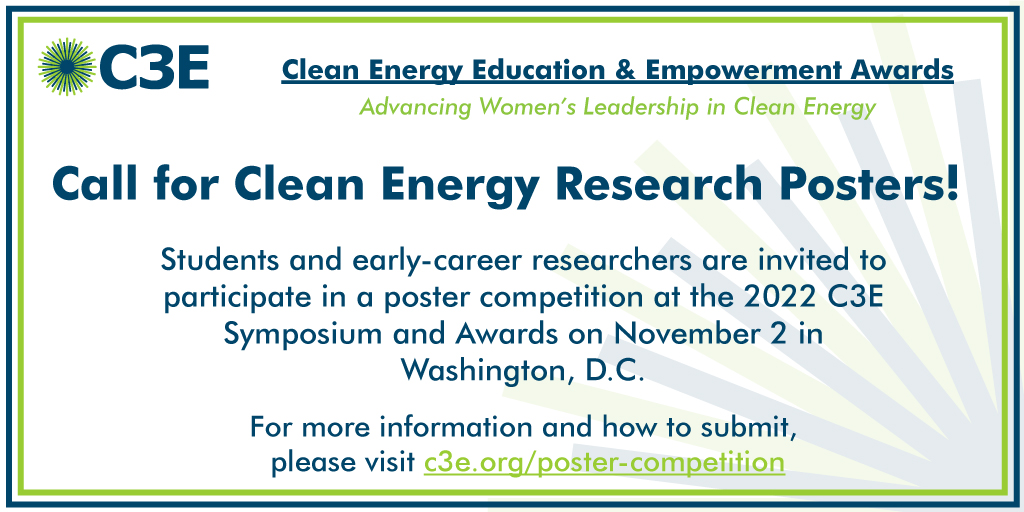 C3E

Clean Energy Education & Empowerment Awards

Advancing Women's Leadership in Clean Energy

Call for Clean Energy Research Posters!

Students and early-career researchers are invited to participate in a poster competition at the 2022 C3E Symposium and Awards on November 2 in Washington, D.C.

For more information and how to submit, please visit c3e.org/poster-competition